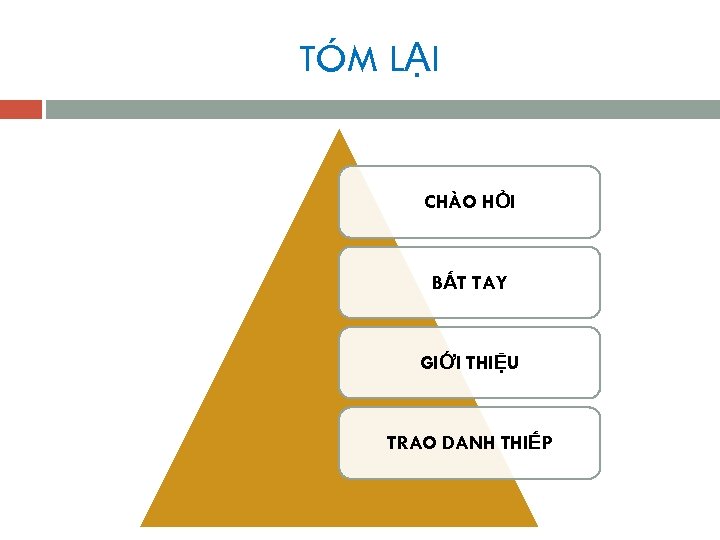 TÓM LẠI

CHÀO HỎI

BẮT TAY

GIỚI THIỆU

TRAO DANH THIẾP